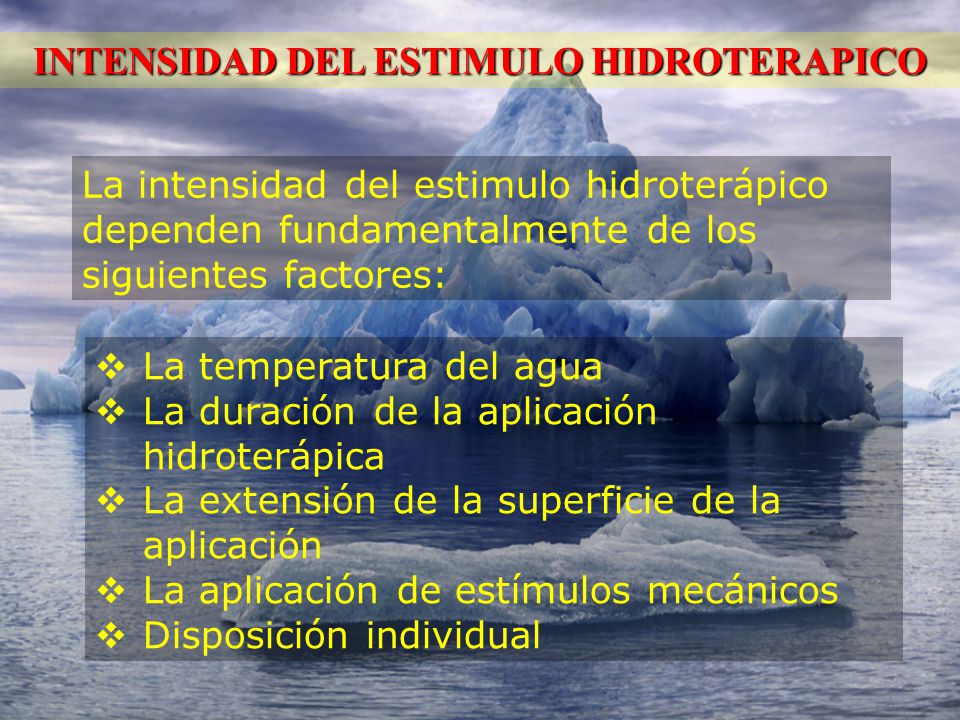 INTENSIDAD DEL ESTIMULO HIDROTERAPICO

La intensidad del estimulo hidroterápico dependen fundamentalmente de los siguientes factores:

❖ La temperatura del agua
❖ La duración de la aplicación hidroterápica
❖ La extensión de la superficie de la aplicación
❖ La aplicación de estímulos mecánicos
❖ Disposición individual